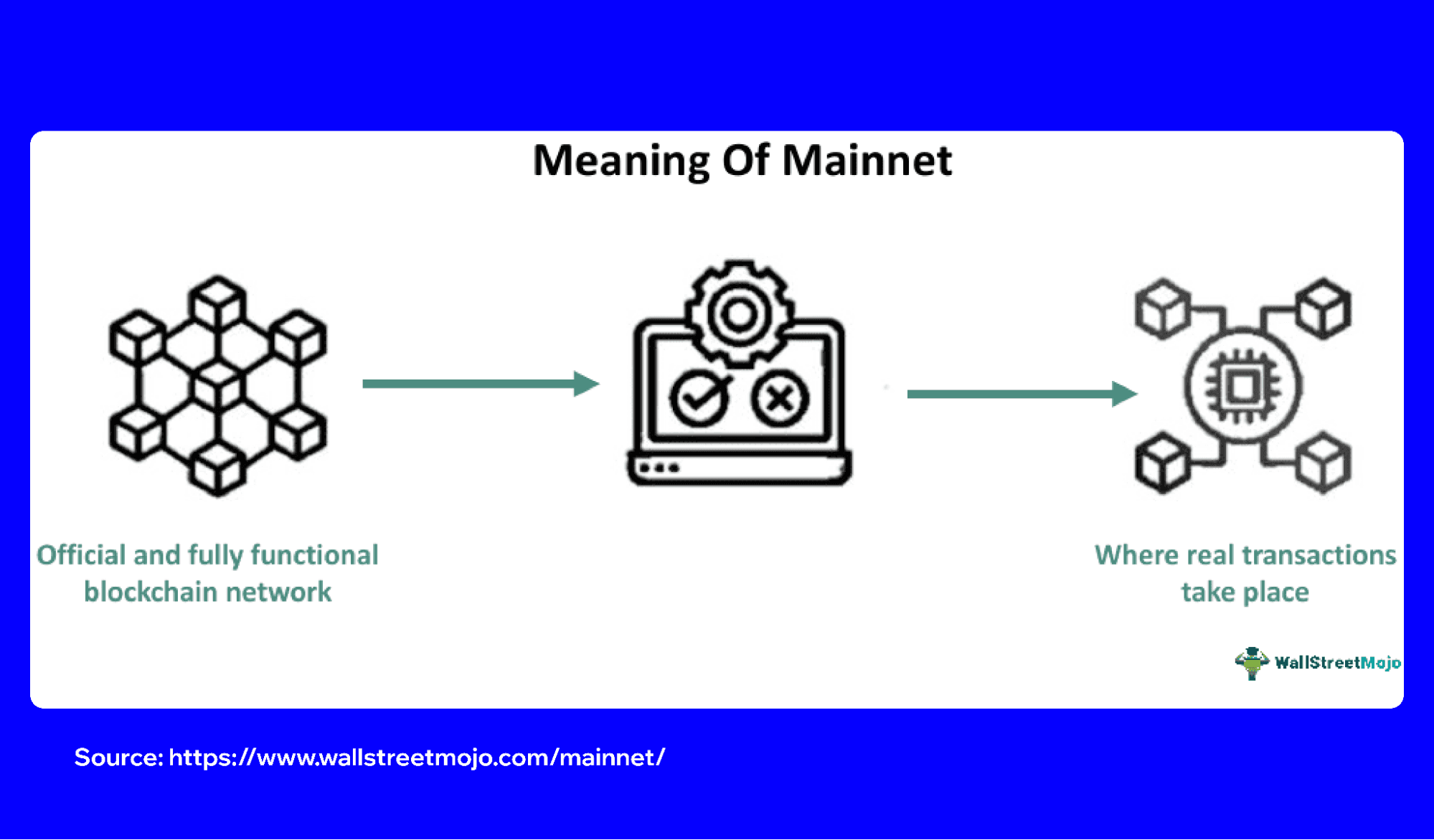 Meaning Of Mainnet

Official and fully functional blockchain network

Where real transactions take place

WallStreetMojo

Source: https://www.wallstreetmojo.com/mainnet/